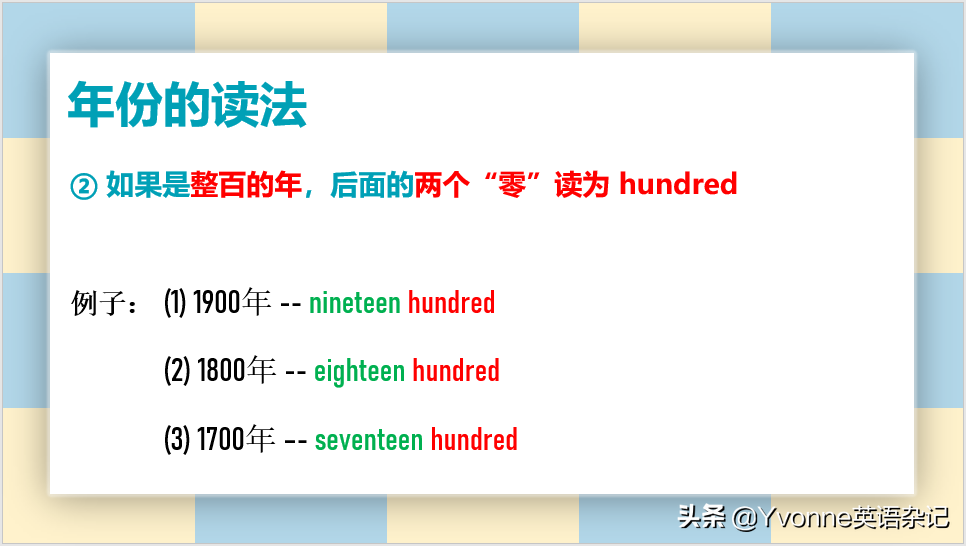 年份的读法

② 如果是整百的年，后面的两个“零”读为 hundred

例子： (1) 1900年 -- nineteen hundred

(2) 1800年 -- eighteen hundred

(3) 1700年 -- seventeen hundred

头条 @Yvonne英语杂记